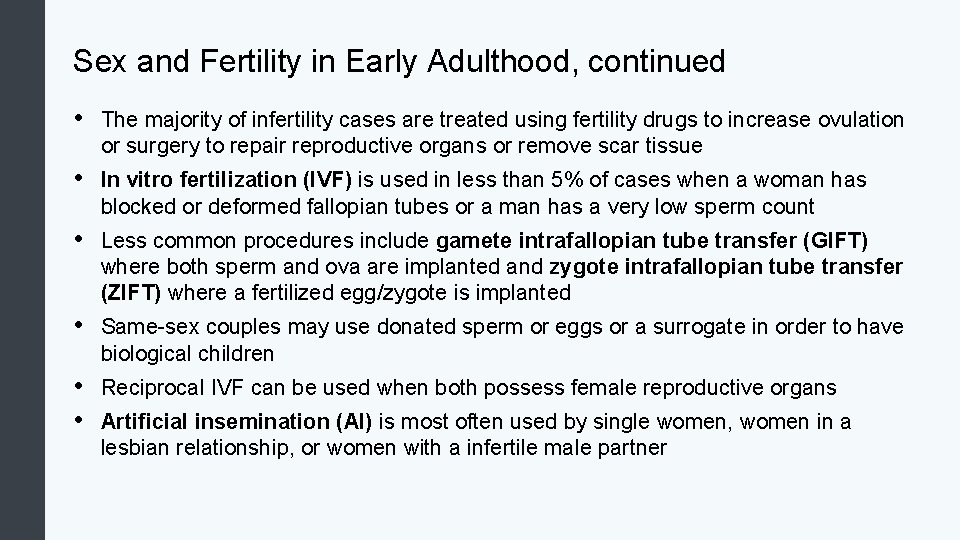 Sex and Fertility in Early Adulthood, continued

• The majority of infertility cases are treated using fertility drugs to increase ovulation or surgery to repair reproductive organs or remove scar tissue

• In vitro fertilization (IVF) is used in less than 5% of cases when a woman has blocked or deformed fallopian tubes or a man has a very low sperm count

• Less common procedures include gamete intrafallopian tube transfer (GIFT) where both sperm and ova are implanted and zygote intrafallopian tube transfer (ZIFT) where a fertilized egg/zygote is implanted

• Same-sex couples may use donated sperm or eggs or a surrogate in order to have biological children

• Reciprocal IVF can be used when both possess female reproductive organs

• Artificial insemination (AI) is most often used by single women, women in a lesbian relationship, or women with a infertile male partner